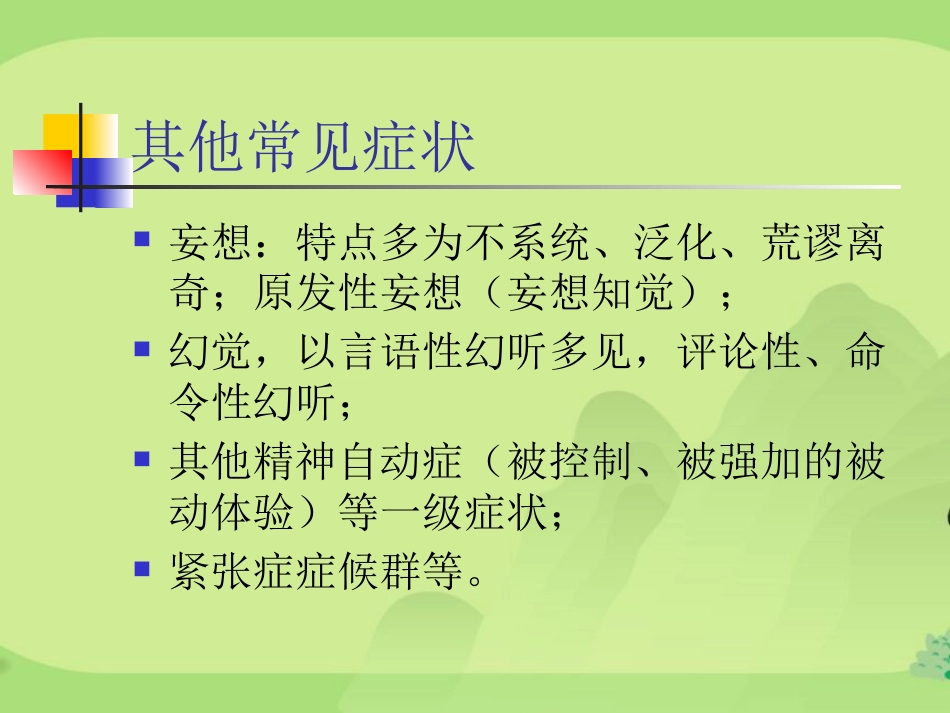 其他常见症状

▪ 妄想：特点多为不系统、泛化、荒谬离奇；原发性妄想（妄想知觉）；

▪ 幻觉，以言语性幻听多见，评论性、命令性幻听；

▪ 其他精神自动症（被控制、被强加的被动体验）等一级症状；

▪ 紧张症症候群等。